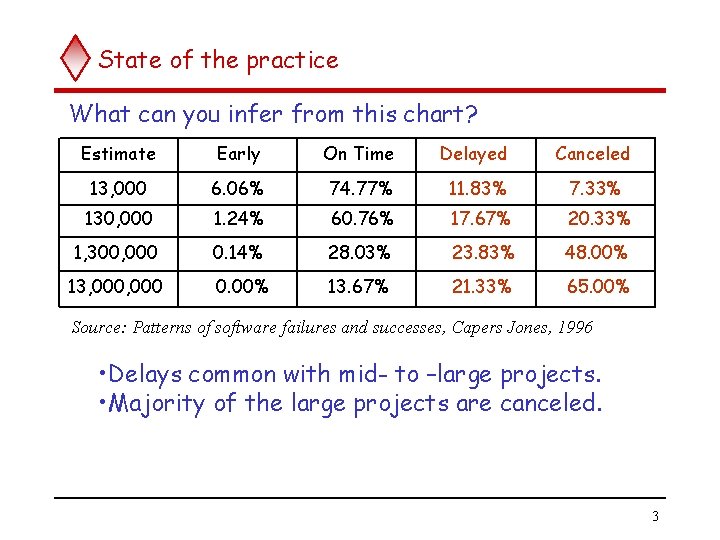 State of the practice

What can you infer from this chart?

| Estimate | Early | On Time | Delayed | Canceled |
|---|---|---|---|---|
| 13,000 | 6.06% | 74.77% | 11.83% | 7.33% |
| 130,000 | 1.24% | 60.76% | 17.67% | 20.33% |
| 1,300,000 | 0.14% | 28.03% | 23.83% | 48.00% |
| 13,000,000 | 0.00% | 13.67% | 21.33% | 65.00% |

Source: Patterns of software failures and successes, Capers Jones, 1996

•Delays common with mid- to –large projects.
•Majority of the large projects are canceled.

3